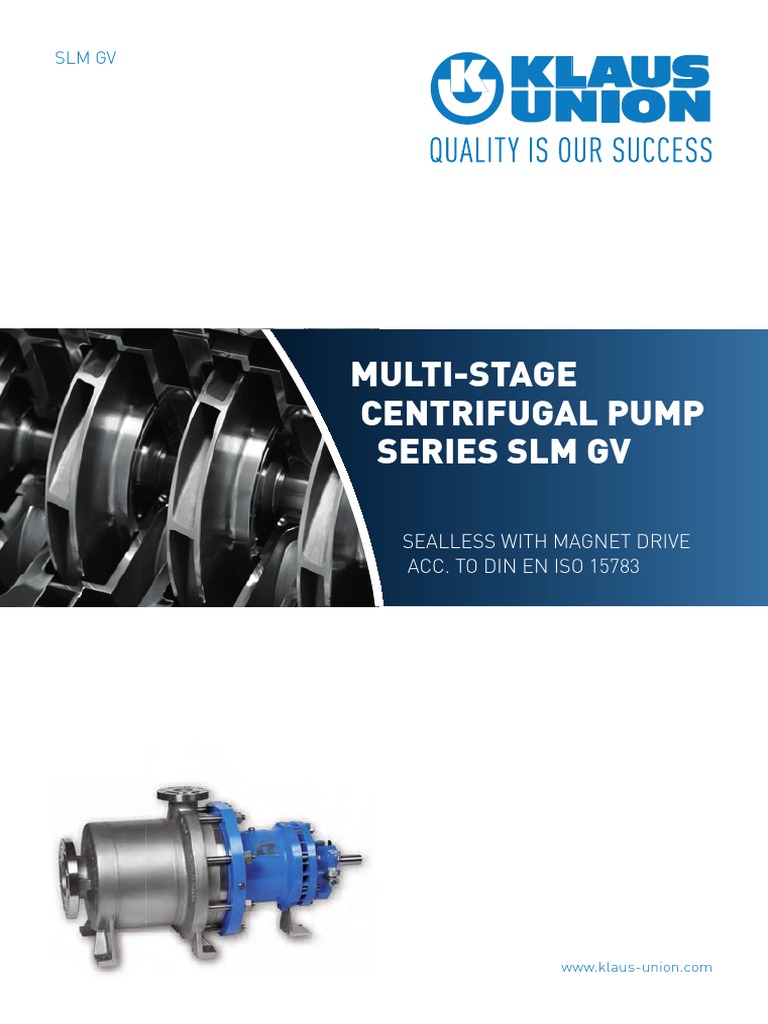 SLM GV

KLAUS UNION
QUALITY IS OUR SUCCESS

MULTI-STAGE CENTRIFUGAL PUMP SERIES SLM GV

SEALLESS WITH MAGNET DRIVE ACC. TO DIN EN ISO 15783

www.klaus-union.com